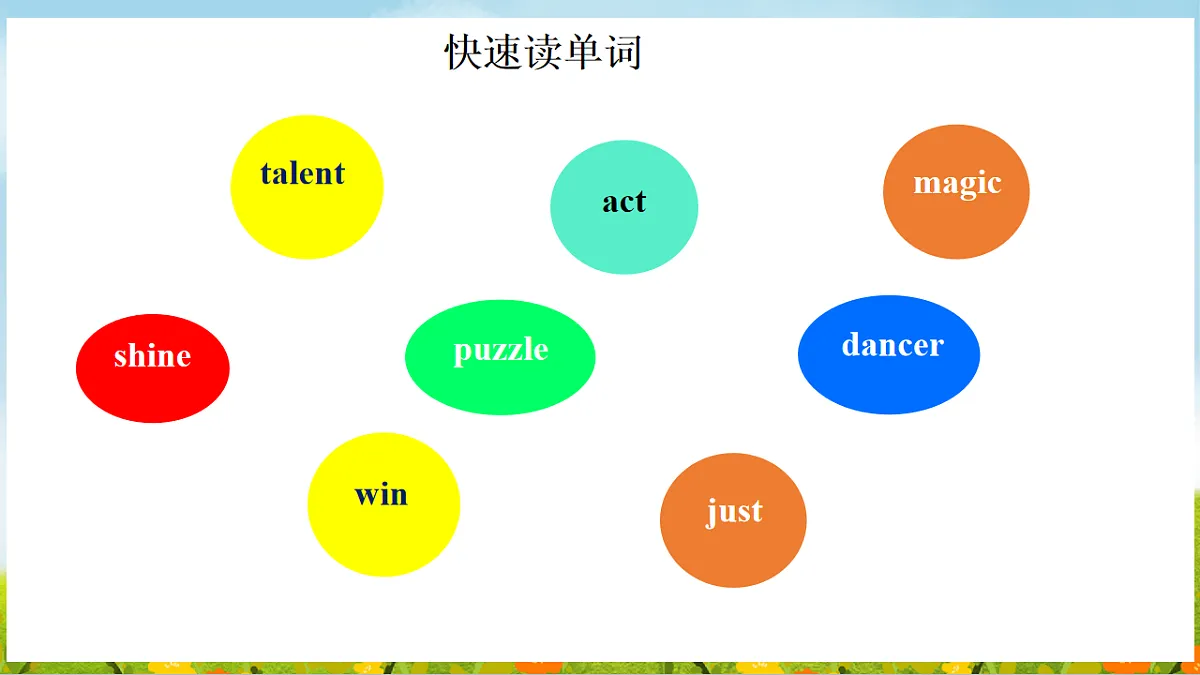 快速读单词

talent

act

magic

shine

puzzle

dancer

win

just